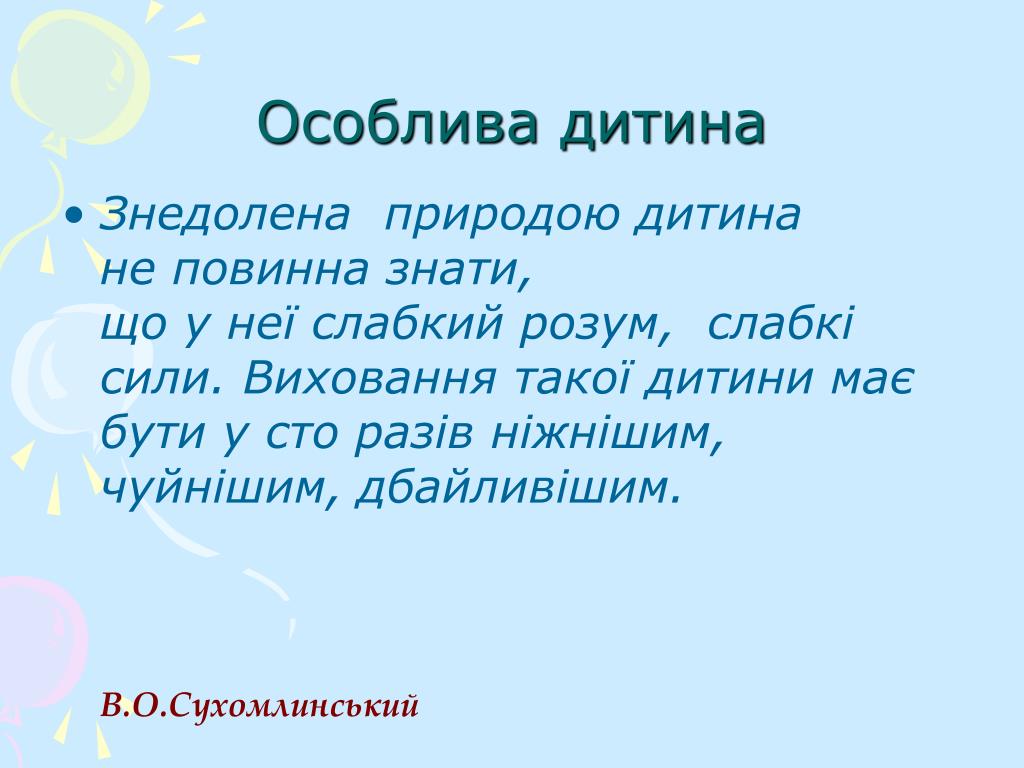 Особлива дитина

• Знедолена природою дитина не повинна знати, що у неї слабкий розум, слабкі сили. Виховання такої дитини має бути у сто разів ніжнішим, чуйнішим, дбайливішим.

В.О.Сухомлинський